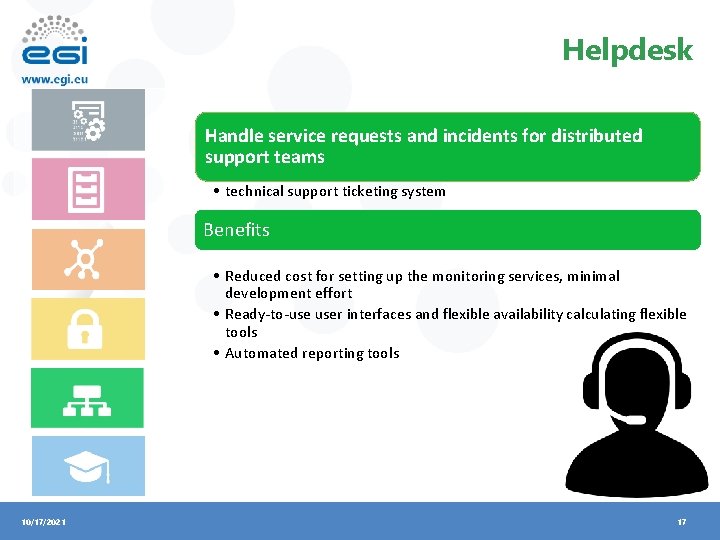 egi

www.egi.eu

Helpdesk

Handle service requests and incidents for distributed support teams

• technical support ticketing system

Benefits

• Reduced cost for setting up the monitoring services, minimal development effort
• Ready-to-use user interfaces and flexible availability calculating flexible tools
• Automated reporting tools

10/17/2021

17